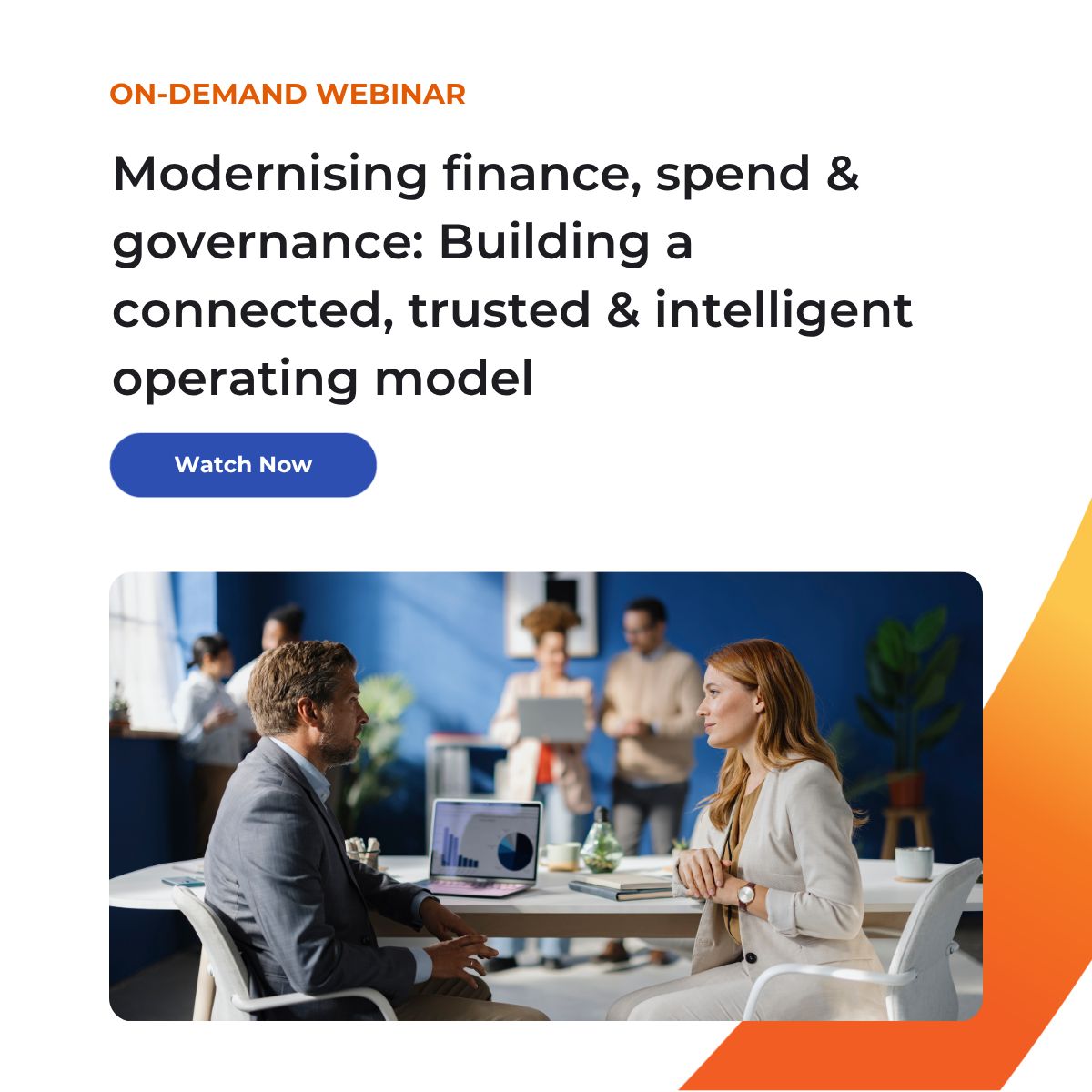 ON-DEMAND WEBINAR

Modernising finance, spend & governance: Building a connected, trusted & intelligent operating model

Watch Now